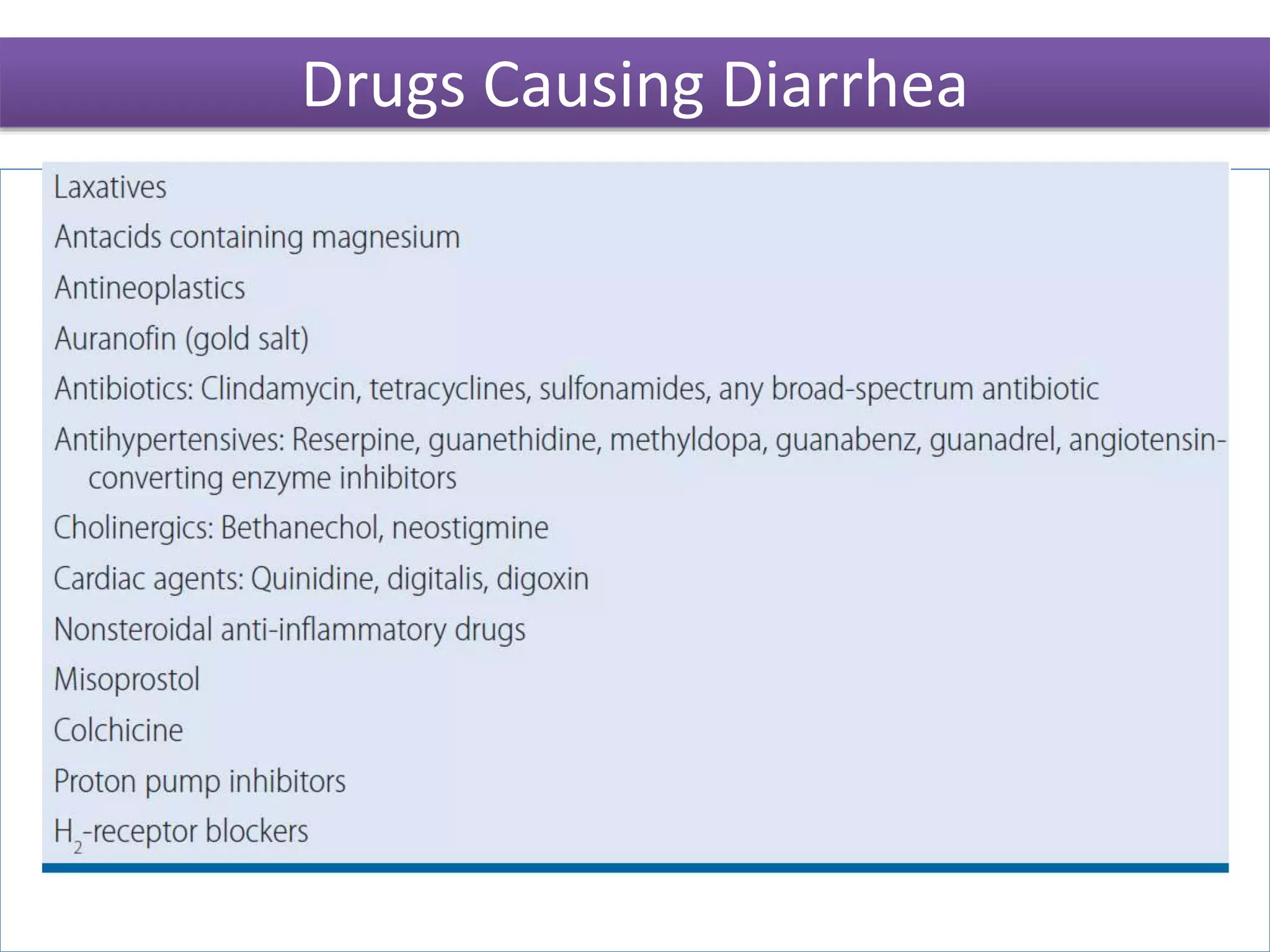 Drugs Causing Diarrhea

Laxatives

Antacids containing magnesium

Antineoplastics

Auranofin (gold salt)

Antibiotics: Clindamycin, tetracyclines, sulfonamides, any broad-spectrum antibiotic

Antihypertensives: Reserpine, guanethidine, methyldopa, guanabenz, guanadrel, angiotensin-converting enzyme inhibitors

Cholinergics: Bethanechol, neostigmine

Cardiac agents: Quinidine, digitalis, digoxin

Nonsteroidal anti-inflammatory drugs

Misoprostol

Colchicine

Proton pump inhibitors

$H_2$-receptor blockers